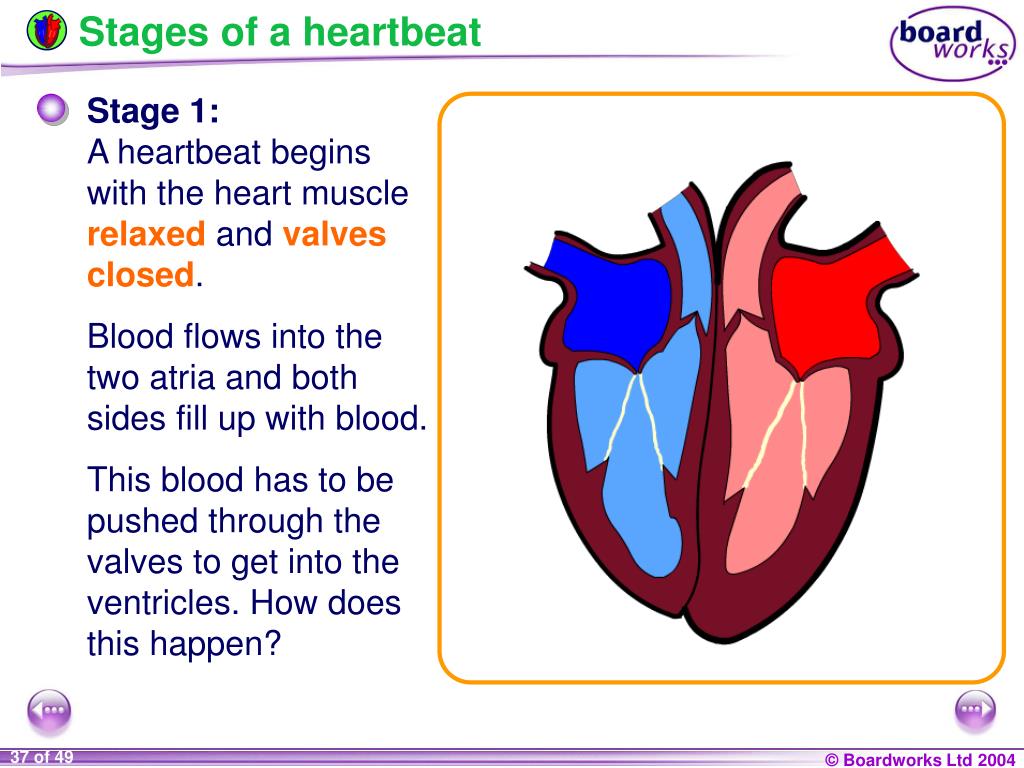 Stages of a heartbeat

board works

Stage 1:
A heartbeat begins with the heart muscle relaxed and valves closed.

Blood flows into the two atria and both sides fill up with blood.

This blood has to be pushed through the valves to get into the ventricles. How does this happen?

37 of 49

© Boardworks Ltd 2004